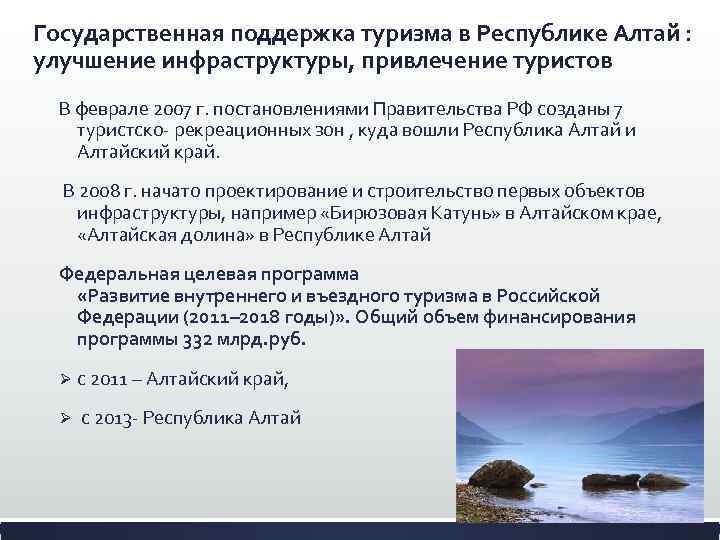 Государственная поддержка туризма в Республике Алтай : улучшение инфраструктуры, привлечение туристов

В феврале 2007 г. постановлениями Правительства РФ созданы 7 туристско- рекреационных зон , куда вошли Республика Алтай и Алтайский край.

В 2008 г. начато проектирование и строительство первых объектов инфраструктуры, например «Бирюзовая Катунь» в Алтайском крае, «Алтайская долина» в Республике Алтай

Федеральная целевая программа «Развитие внутреннего и въездного туризма в Российской Федерации (2011–2018 годы)». Общий объем финансирования программы 332 млрд.руб.

➢ с 2011 – Алтайский край,

➢ с 2013- Республика Алтай